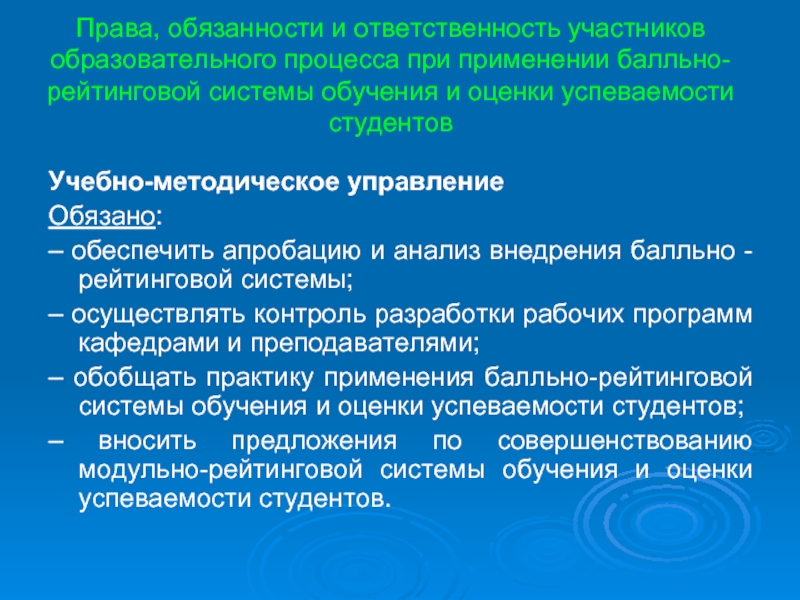 Права, обязанности и ответственность участников образовательного процесса при применении балльно-рейтинговой системы обучения и оценки успеваемости студентов

Учебно-методическое управление

Обязано:

– обеспечить апробацию и анализ внедрения балльно - рейтинговой системы;

– осуществлять контроль разработки рабочих программ кафедрами и преподавателями;

– обобщать практику применения балльно-рейтинговой системы обучения и оценки успеваемости студентов;

– вносить предложения по совершенствованию модульно-рейтинговой системы обучения и оценки успеваемости студентов.